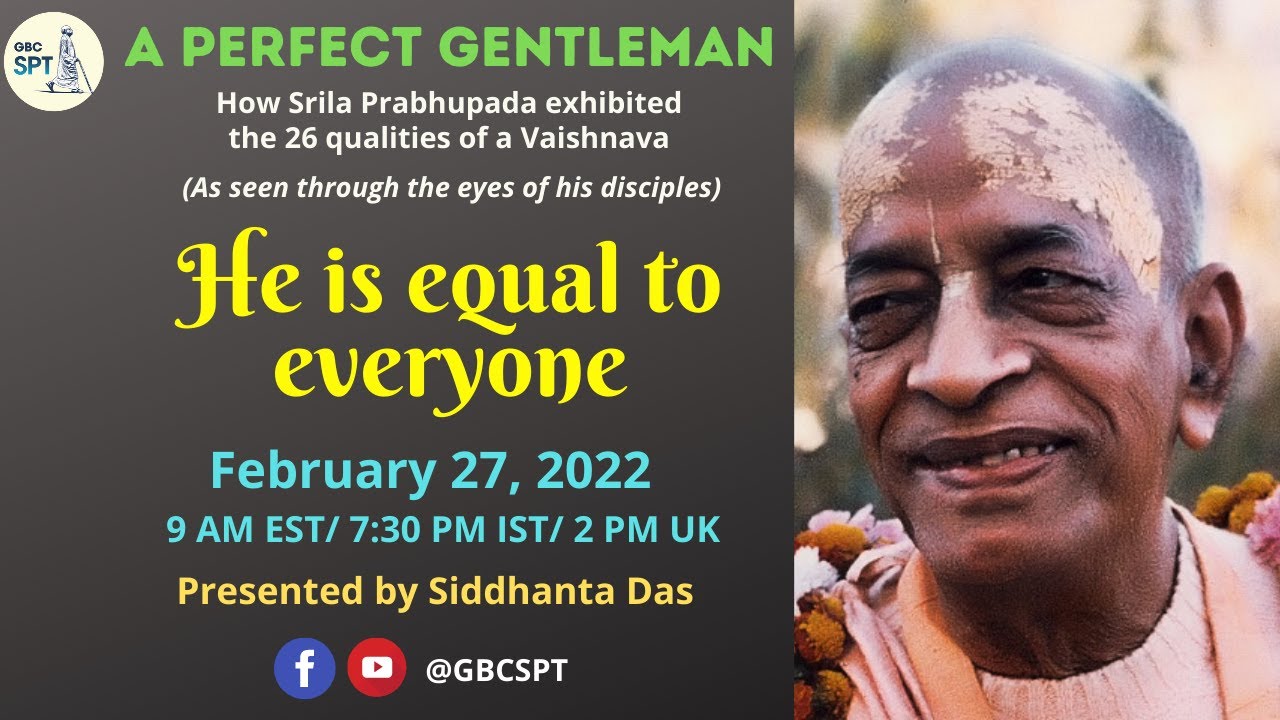 GBC SPT

A PERFECT GENTLEMAN

How Srila Prabhupada exhibited the 26 qualities of a Vaishnava

(As seen through the eyes of his disciples)

He is equal to everyone

February 27, 2022

9 AM EST/ 7:30 PM IST/ 2 PM UK

Presented by Siddhanta Das

@GBCSPT